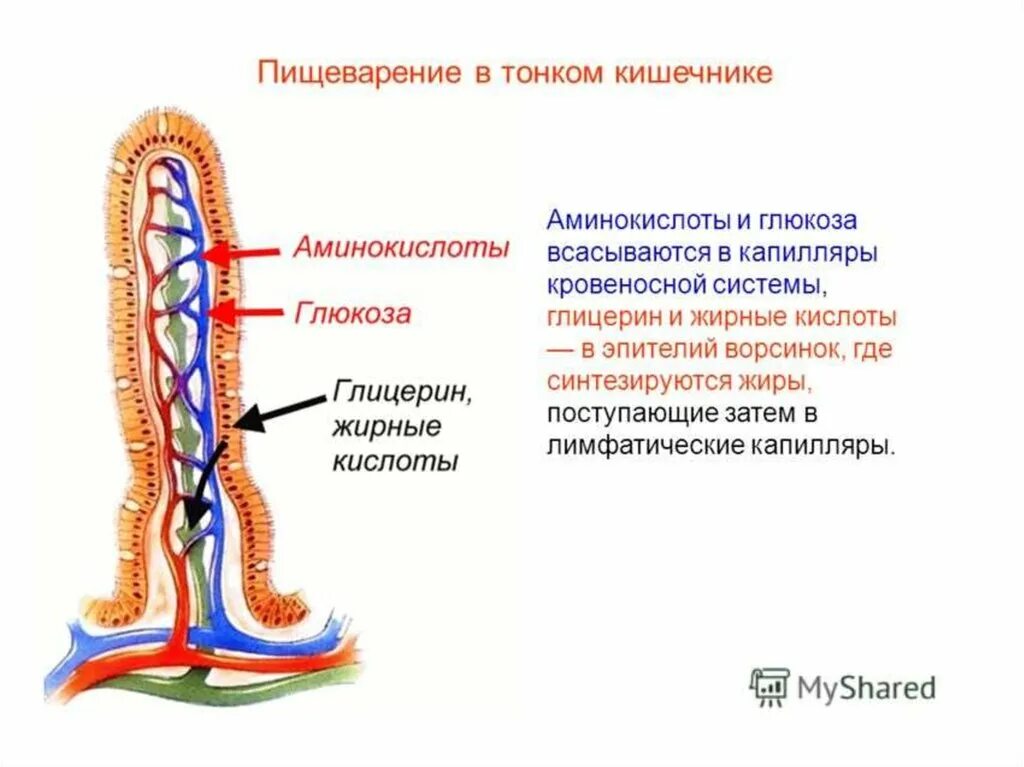 Пищеварение в тонком кишечнике

Аминокислоты

Глюкоза

Глицерин, жирные кислоты

Аминокислоты и глюкоза всасываются в капилляры кровеносной системы, глицерин и жирные кислоты — в эпителий ворсинок, где синтезируются жиры, поступающие затем в лимфатические капилляры.

MyShared